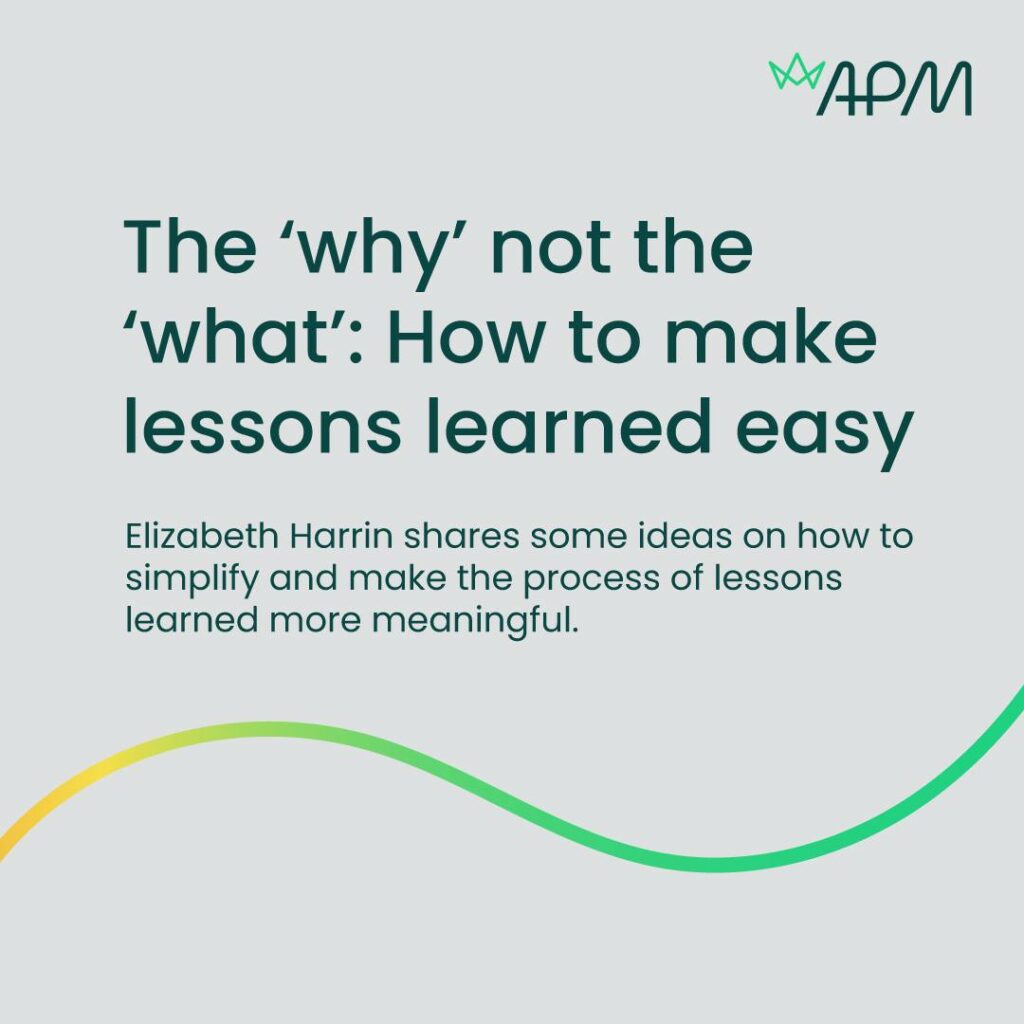 APM

The ‘why’ not the ‘what’: How to make lessons learned easy

Elizabeth Harrin shares some ideas on how to simplify and make the process of lessons learned more meaningful.